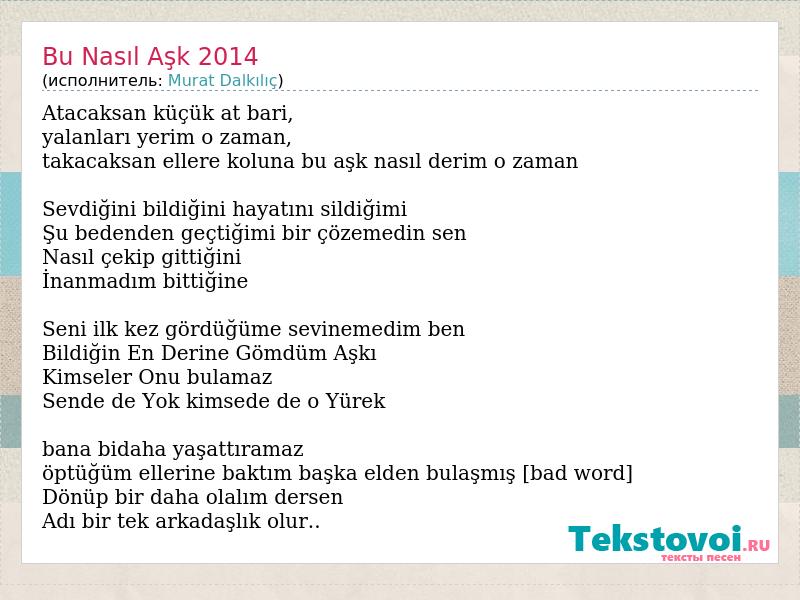 Bu Nasıl Aşk 2014
(исполнитель: Murat Dalkılıç)

Atacaksan küçük at bari,
yalanları yerim o zaman,
takacaksan ellere koluna bu aşk nasıl derim o zaman

Sevdiğini bildiğini hayatını sildiğimi
Şu bedenden geçtiğimi bir çözemedin sen
Nasıl çekip gittiğini
İnanmadım bittiğine

Seni ilk kez gördüğüme sevinemedim ben
Bildiğin En Derine Gömdüm Aşkı
Kimseler Onu bulamaz
Sende de Yok kimsede de o Yürek

bana bidaha yaşattıramaz
öptüğüm ellerine baktım başka elden bulaşmış [bad word]
Dönüp bir daha olalım dersen
Adı bir tek arkadaşlık olur..

Tekstovoi.RU
тексты песен